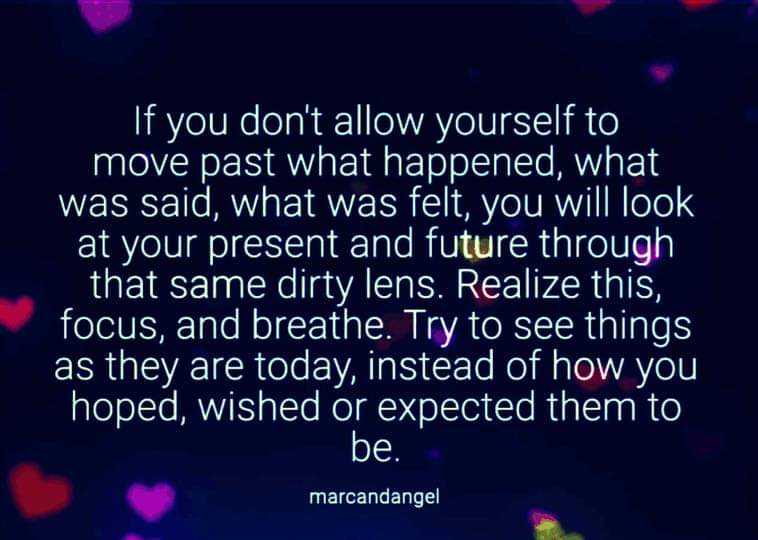 If you don't allow yourself to move past what happened, what was said, what was felt, you will look at your present and future through that same dirty lens. Realize this, focus, and breathe. Try to see things as they are today, instead of how you hoped, wished or expected them to be.

marcandangel